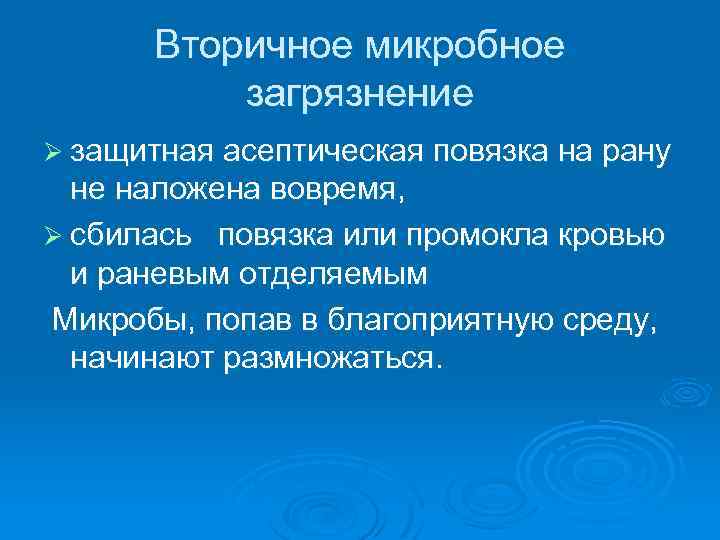 Вторичное микробное загрязнение

➢ защитная асептическая повязка на рану не наложена вовремя,

➢ сбилась  повязка или промокла кровью и раневым отделяемым

Микробы, попав в благоприятную среду, начинают размножаться.